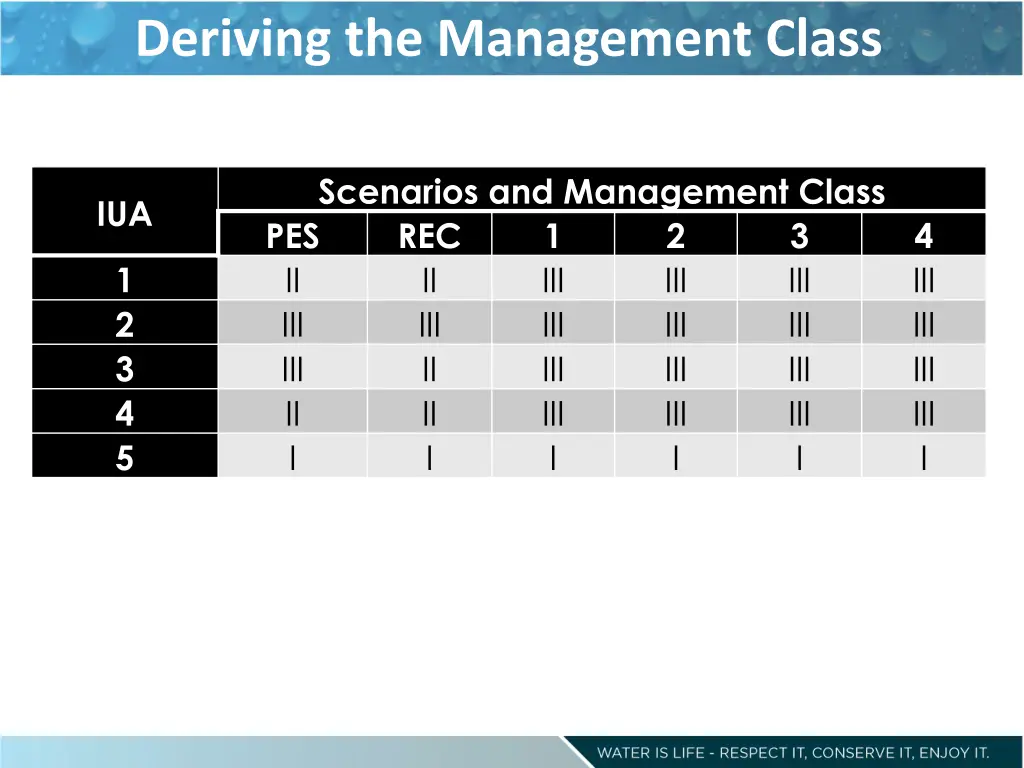 Deriving the Management Class

| IUA | Scenarios and Management Class | | | | | |
|---|---|---|---|---|---|---|
| | PES | REC | 1 | 2 | 3 | 4 |
| 1 | II | II | III | III | III | III |
| 2 | III | III | III | III | III | III |
| 3 | III | II | III | III | III | III |
| 4 | II | II | III | III | III | III |
| 5 | I | I | I | I | I | I |

WATER IS LIFE - RESPECT IT, CONSERVE IT, ENJOY IT.